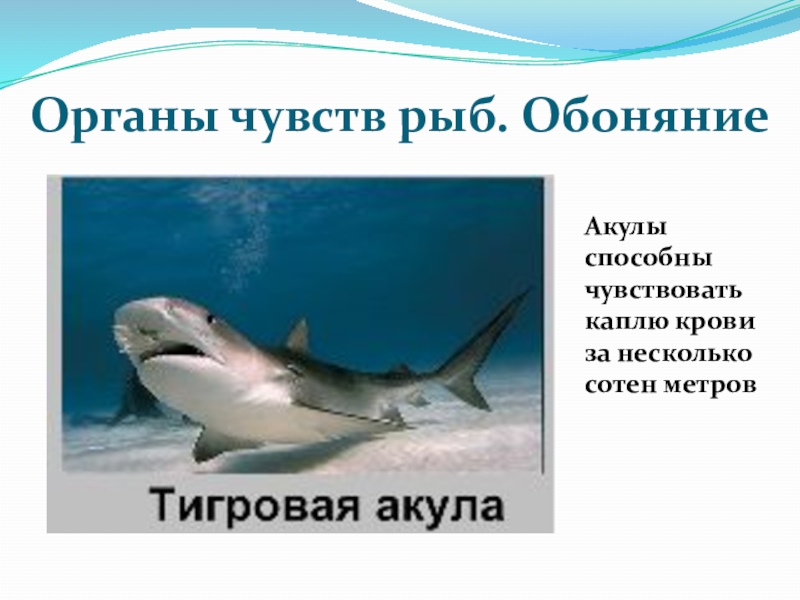 Органы чувств рыб. Обоняние

Тигровая акула

Акулы способны чувствовать каплю крови за несколько сотен метров